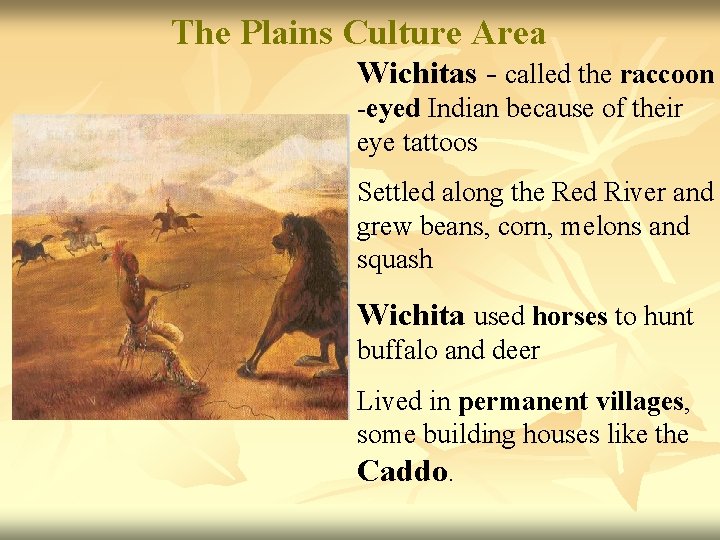 The Plains Culture Area

Wichitas - called the raccoon -eyed Indian because of their eye tattoos

Settled along the Red River and grew beans, corn, melons and squash

Wichita used horses to hunt buffalo and deer

Lived in permanent villages, some building houses like the Caddo.